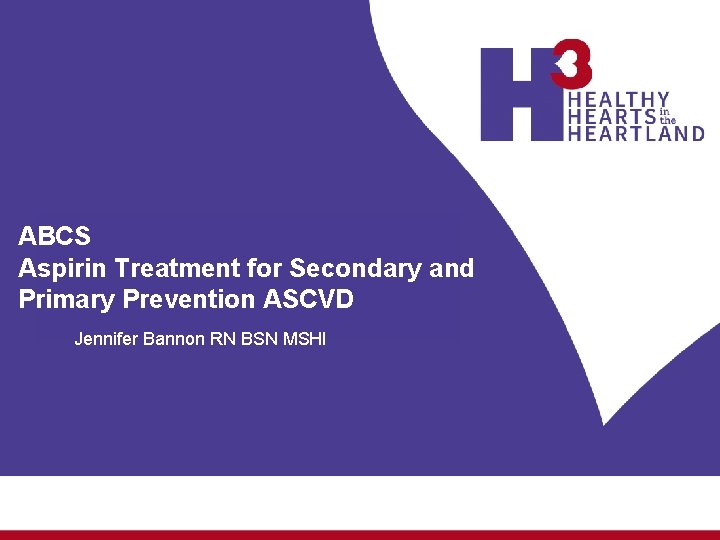 H3
HEALTHY
HEARTS in the
HEARTLAND

ABCS
Aspirin Treatment for Secondary and Primary Prevention ASCVD

Jennifer Bannon RN BSN MSHI